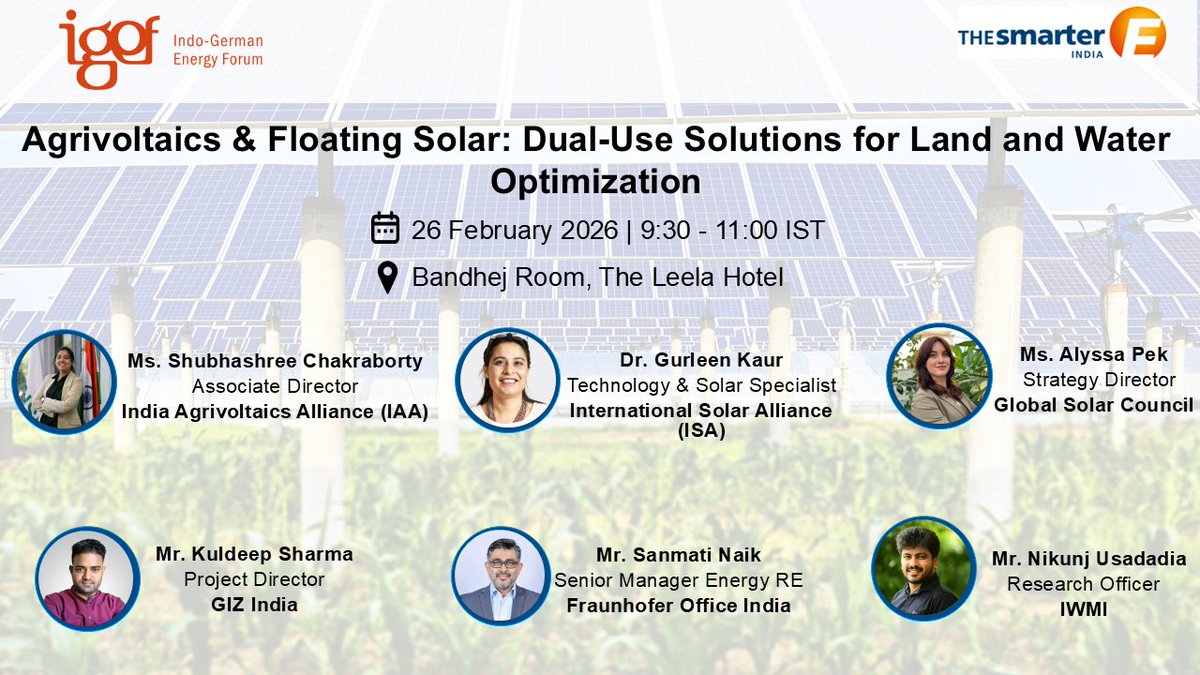 igef Indo-German Energy Forum

THE smarter E INDIA

Agrivoltaics & Floating Solar: Dual-Use Solutions for Land and Water Optimization

26 February 2026 | 9:30 - 11:00 IST

Bandhej Room, The Leela Hotel

Ms. Shubhashree Chakraborty
Associate Director
India Agrivoltaics Alliance (IAA)

Dr. Gurleen Kaur
Technology & Solar Specialist
International Solar Alliance (ISA)

Ms. Alyssa Pek
Strategy Director
Global Solar Council

Mr. Kuldeep Sharma
Project Director
GIZ India

Mr. Sanmati Naik
Senior Manager Energy RE
Fraunhofer Office India

Mr. Nikunj Usadadia
Research Officer
IWMI